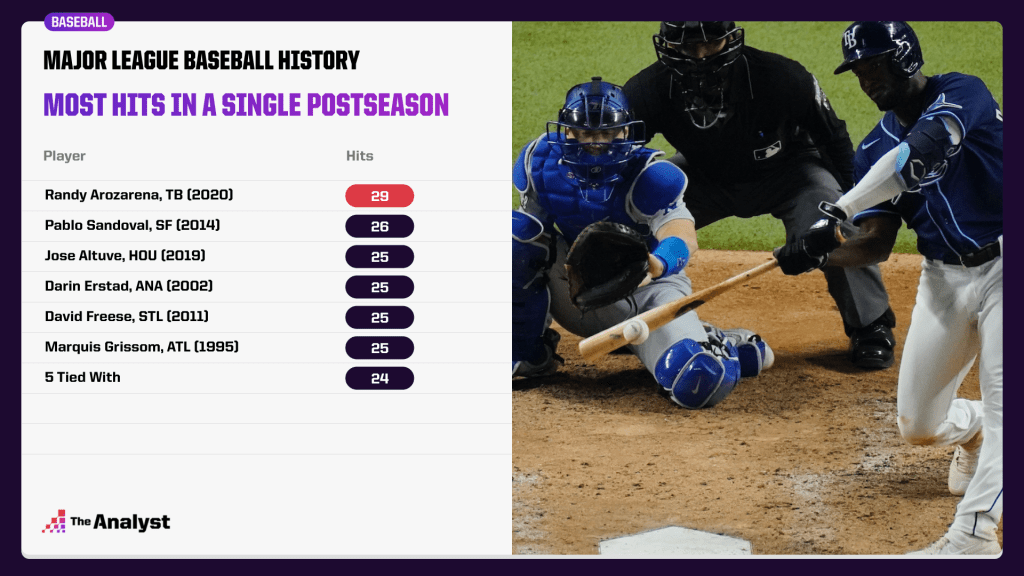 BASEBALL

MAJOR LEAGUE BASEBALL HISTORY

MOST HITS IN A SINGLE POSTSEASON

| Player | Hits |
|---|---|
| Randy Arozarena, TB (2020) | 29 |
| Pablo Sandoval, SF (2014) | 26 |
| Jose Altuve, HOU (2019) | 25 |
| Darin Erstad, ANA (2002) | 25 |
| David Freese, STL (2011) | 25 |
| Marquis Grissom, ATL (1995) | 25 |
| 5 Tied With | 24 |

The Analyst